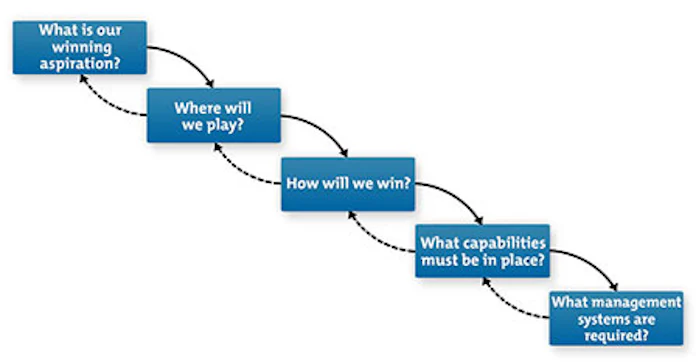 What is our winning aspiration?

Where will we play?

How will we win?

What capabilities must be in place?

What management systems are required?